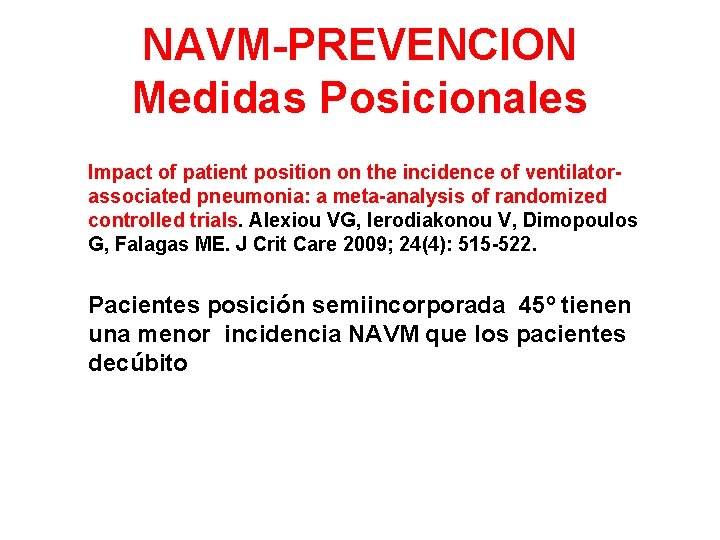 NAVM-PREVENCION
Medidas Posicionales

Impact of patient position on the incidence of ventilator-associated pneumonia: a meta-analysis of randomized controlled trials. Alexiou VG, Ierodiakonou V, Dimopoulos G, Falagas ME. J Crit Care 2009; 24(4): 515-522.

Pacientes posición semiincorporada 45º tienen una menor incidencia NAVM que los pacientes decúbito